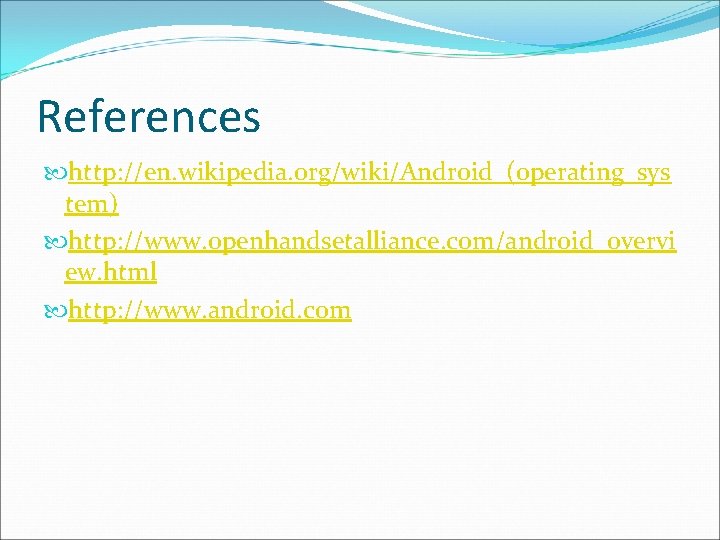 References

http://en.wikipedia.org/wiki/Android_(operating_system)

http://www.openhandsetalliance.com/android_overview.html

http://www.android.com